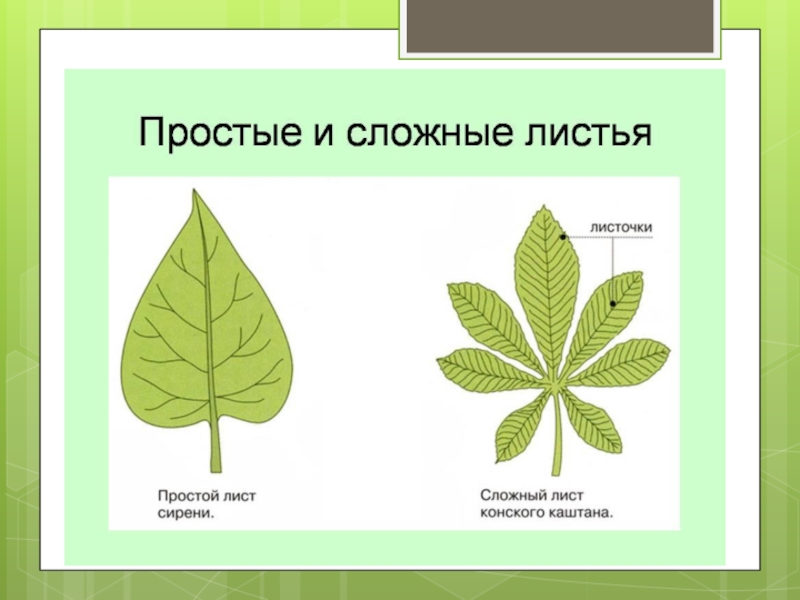 Простые и сложные листья

листочки

Простой лист сирени.

Сложный лист конского каштана.